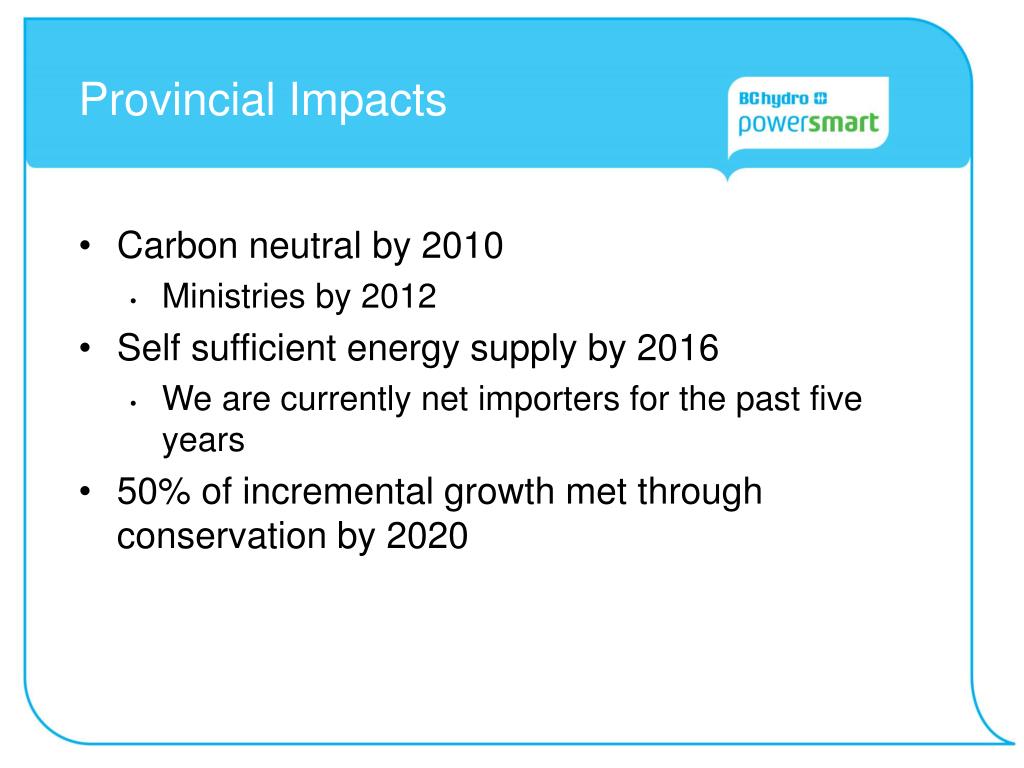 Provincial Impacts

BChydro
powersmart

• Carbon neutral by 2010
  • Ministries by 2012
• Self sufficient energy supply by 2016
  • We are currently net importers for the past five years
• 50% of incremental growth met through conservation by 2020